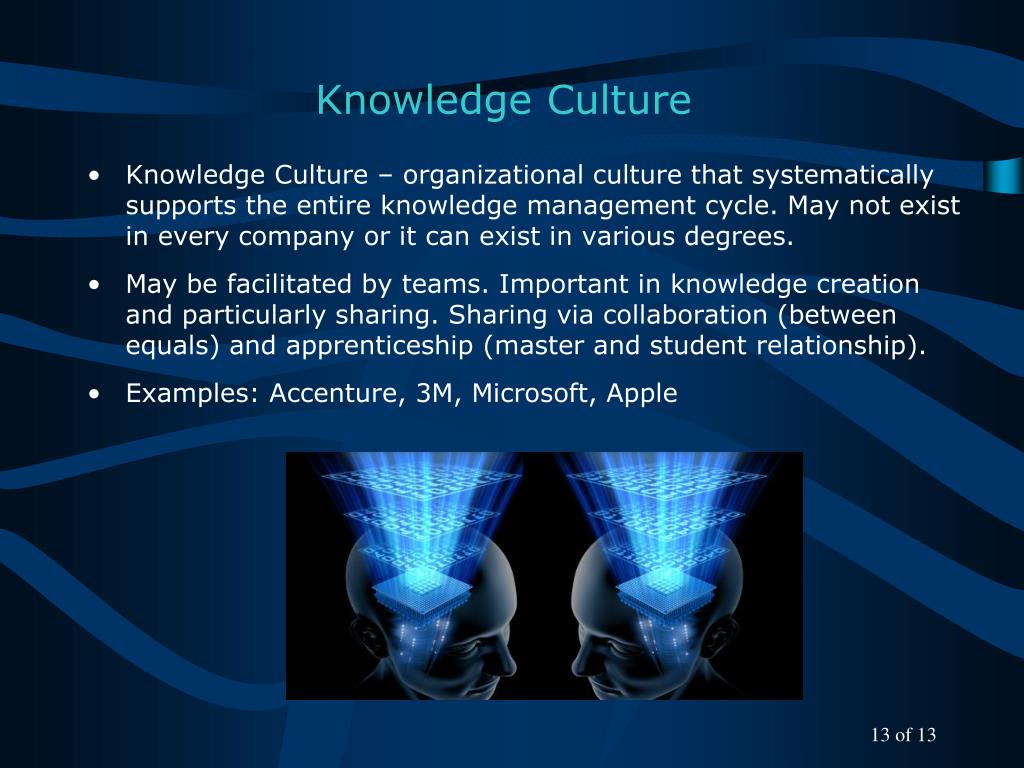 Knowledge Culture

• Knowledge Culture – organizational culture that systematically supports the entire knowledge management cycle. May not exist in every company or it can exist in various degrees.

• May be facilitated by teams. Important in knowledge creation and particularly sharing. Sharing via collaboration (between equals) and apprenticeship (master and student relationship).

• Examples: Accenture, 3M, Microsoft, Apple

13 of 13